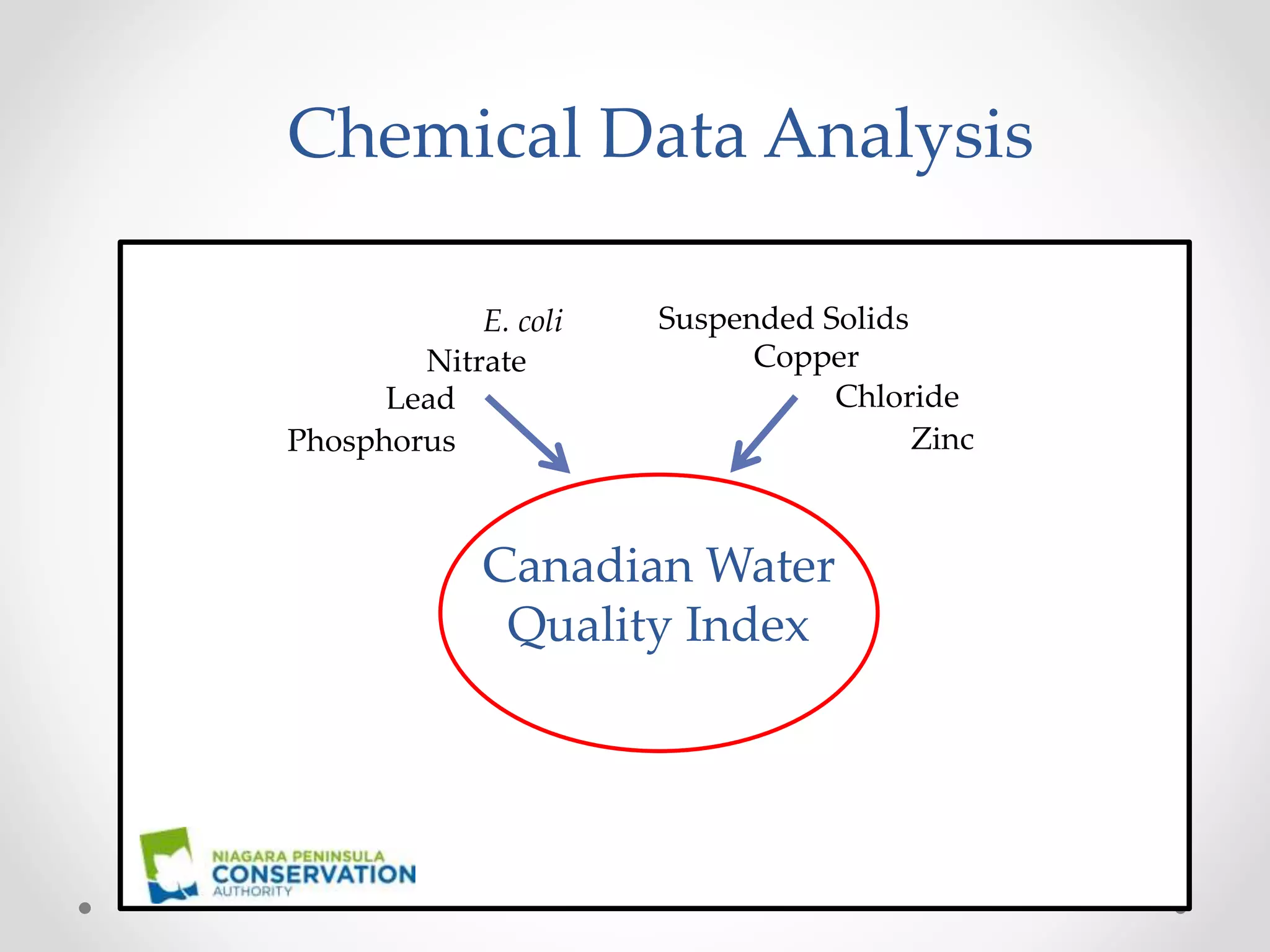 Chemical Data Analysis

E. coli
Nitrate
Lead
Phosphorus

Suspended Solids
Copper
Chloride
Zinc

Canadian Water Quality Index

NIAGARA PENINSULA
CONSERVATION
AUTHORITY